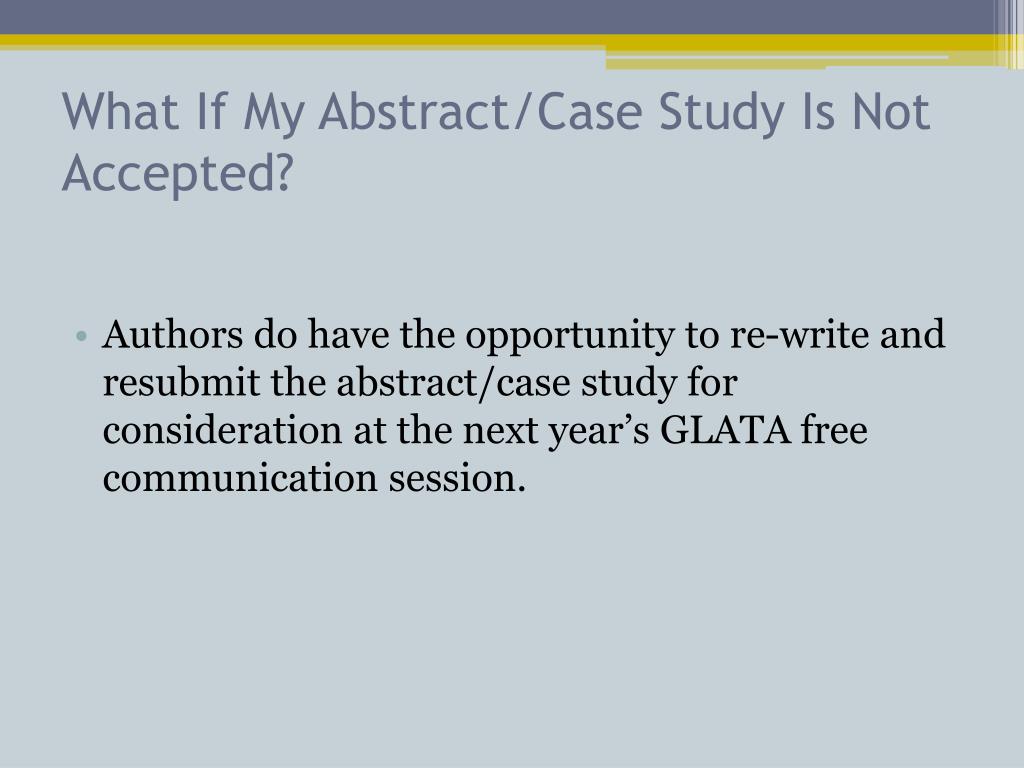 What If My Abstract/Case Study Is Not Accepted?

• Authors do have the opportunity to re-write and resubmit the abstract/case study for consideration at the next year’s GLATA free communication session.